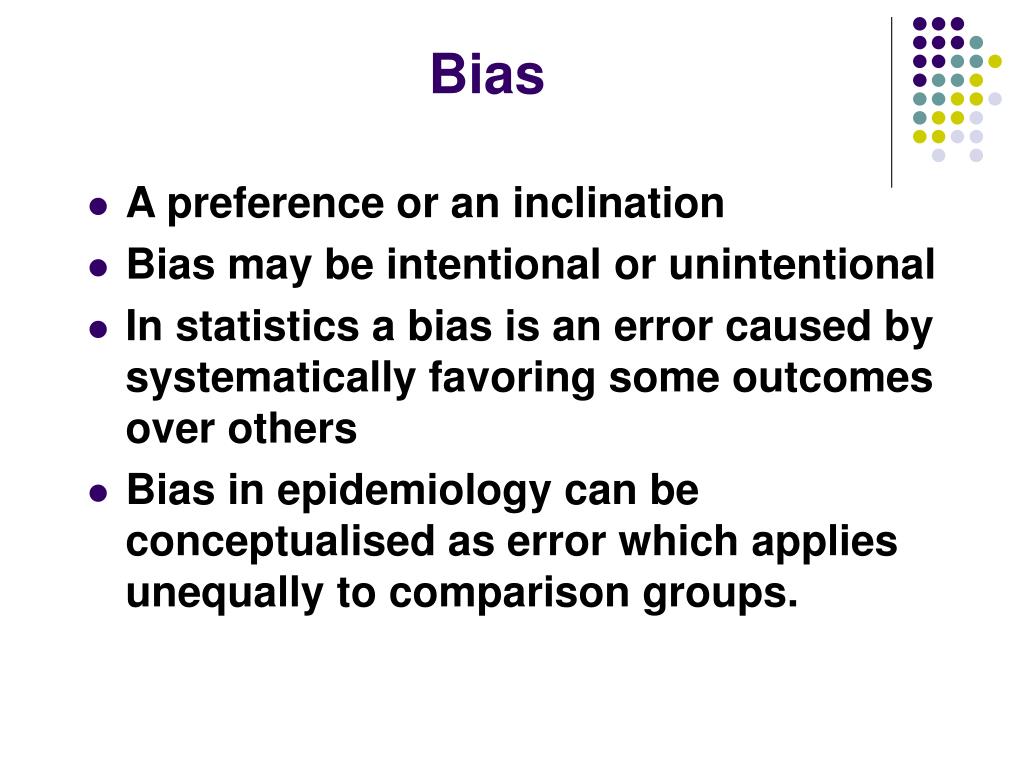 Bias

- A preference or an inclination
- Bias may be intentional or unintentional
- In statistics a bias is an error caused by systematically favoring some outcomes over others
- Bias in epidemiology can be conceptualised as error which applies unequally to comparison groups.